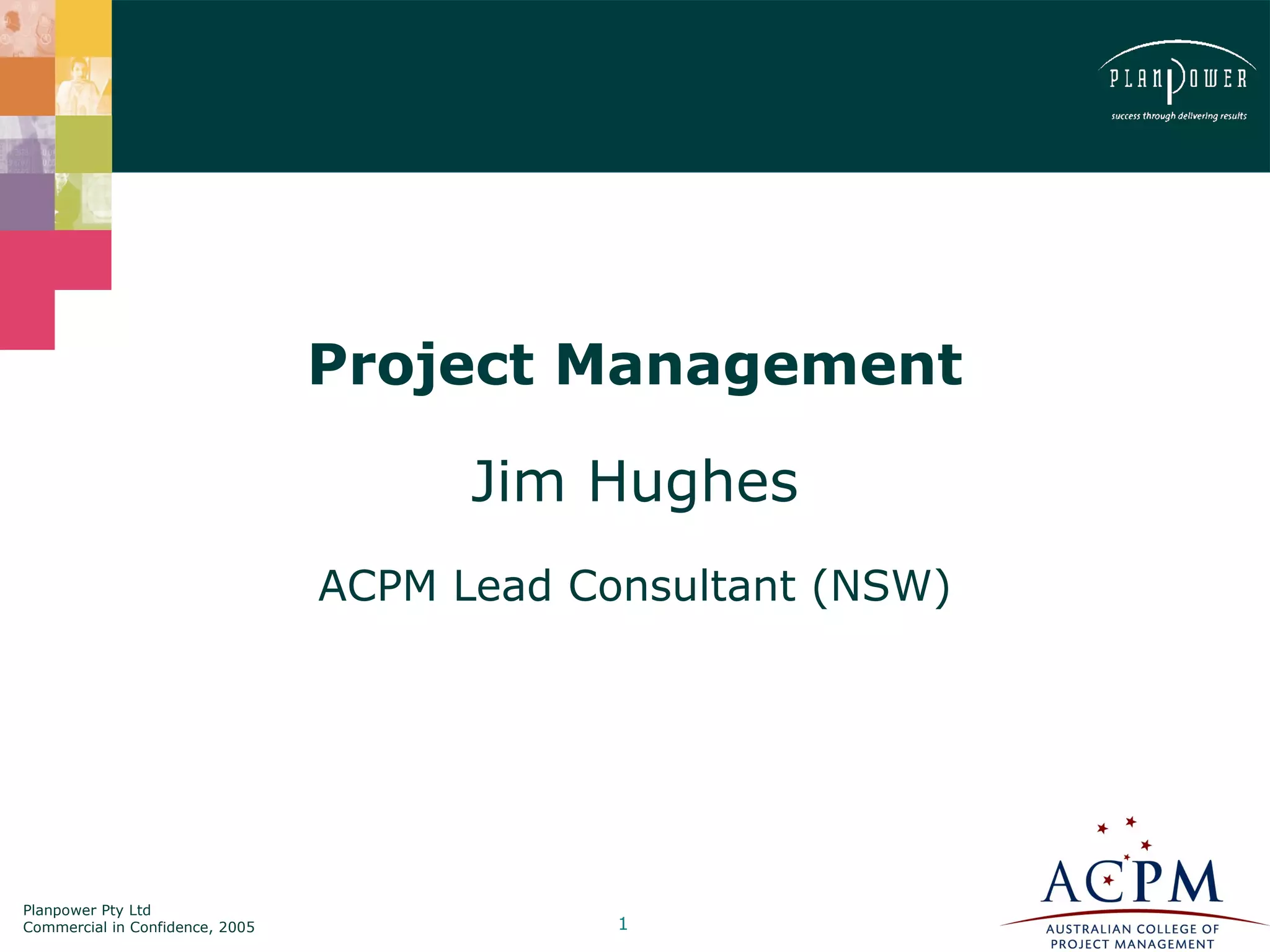 PLANPOWER
success through delivering results

Project Management

Jim Hughes

ACPM Lead Consultant (NSW)

Planpower Pty Ltd
Commercial in Confidence, 2005

1

ACPM
AUSTRALIAN COLLEGE OF PROJECT MANAGEMENT